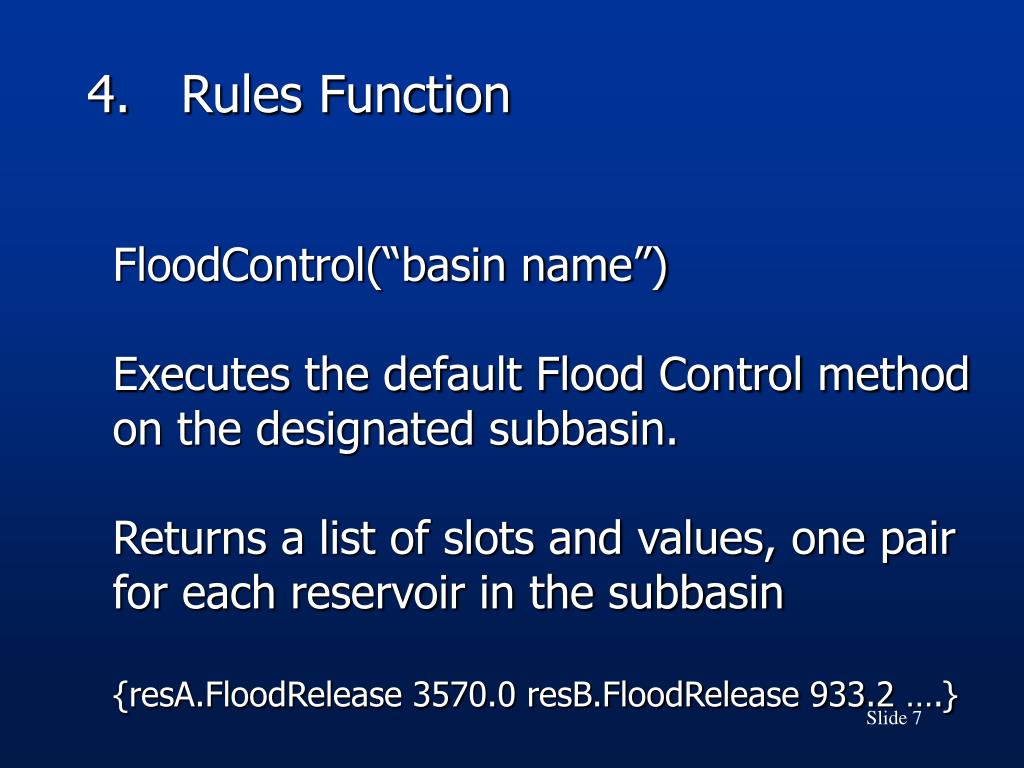 4. Rules Function

FloodControl(“basin name”)

Executes the default Flood Control method on the designated subbasin.

Returns a list of slots and values, one pair for each reservoir in the subbasin

{resA.FloodRelease 3570.0 resB.FloodRelease 933.2 ….}

Slide 7